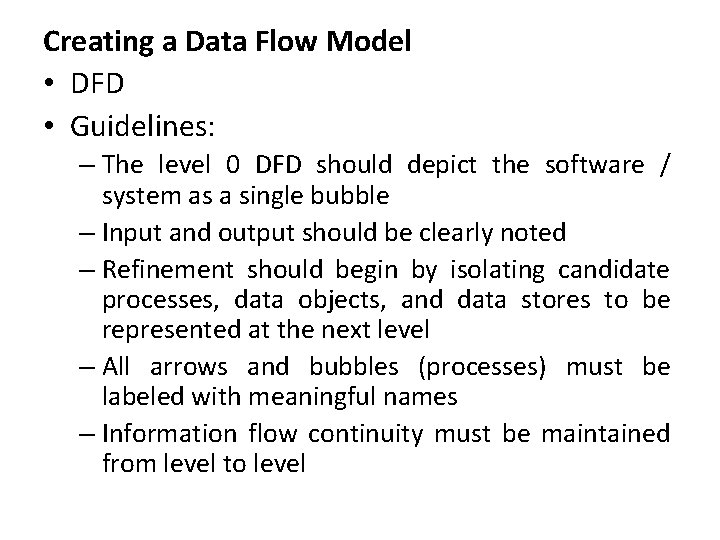 Creating a Data Flow Model

• DFD
• Guidelines:
– The level 0 DFD should depict the software / system as a single bubble
– Input and output should be clearly noted
– Refinement should begin by isolating candidate processes, data objects, and data stores to be represented at the next level
– All arrows and bubbles (processes) must be labeled with meaningful names
– Information flow continuity must be maintained from level to level